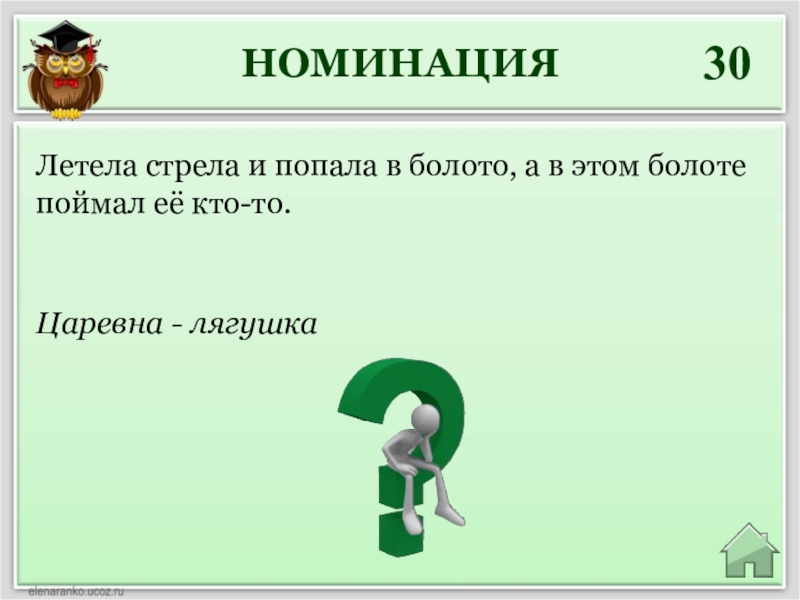 НОМИНАЦИЯ 30

Летела стрела и попала в болото, а в этом болоте поймал её кто-то.

Царевна - лягушка

elenaranko.ucoz.ru